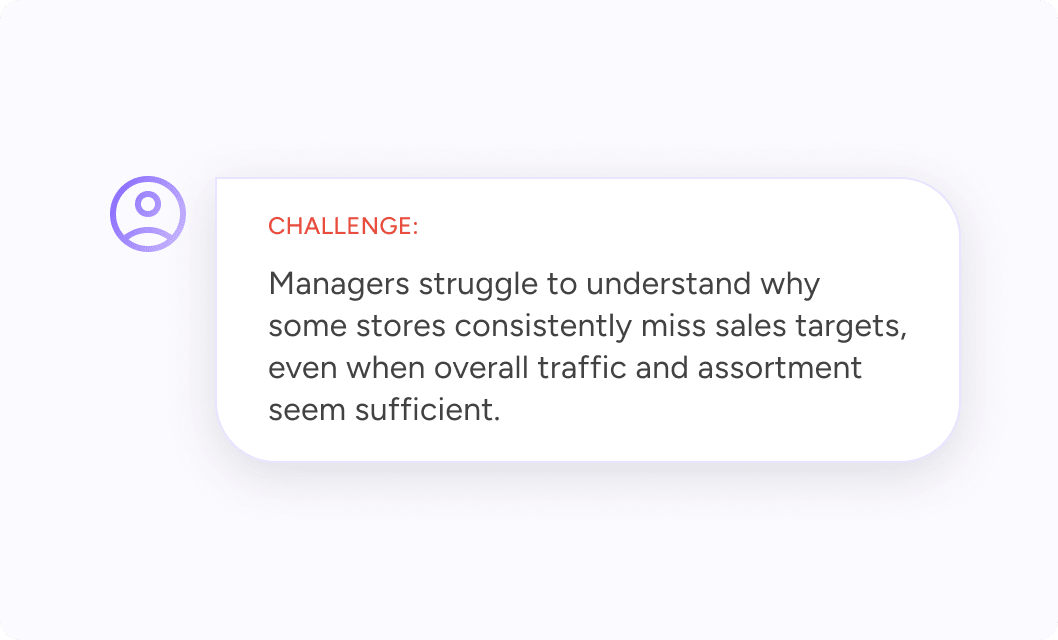 CHALLENGE:

Managers struggle to understand why some stores consistently miss sales targets, even when overall traffic and assortment seem sufficient.